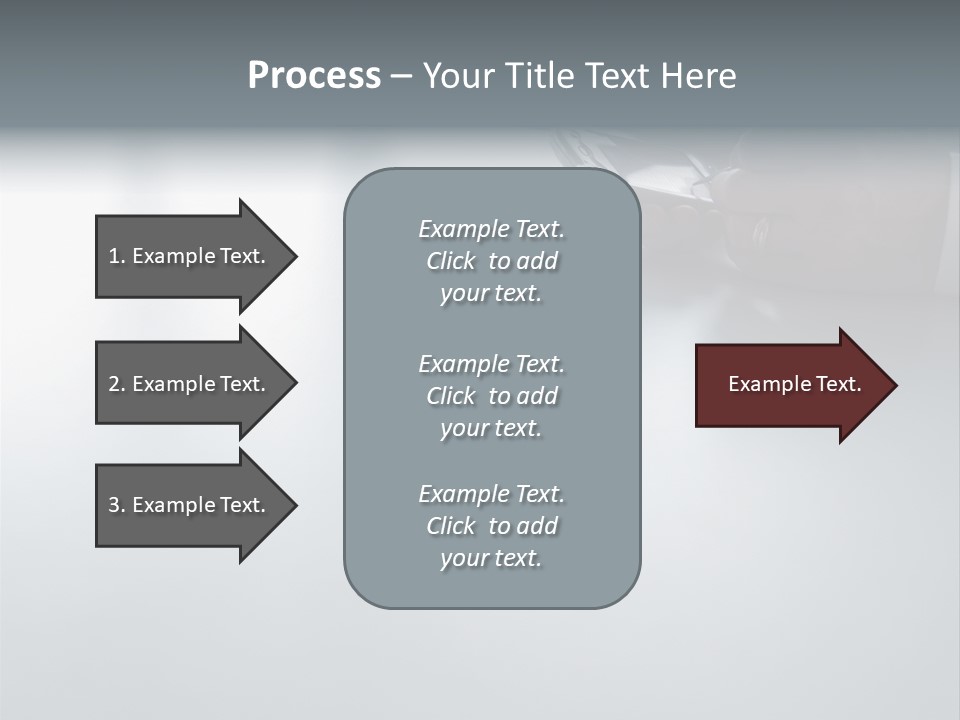 Process – Your Title Text Here

1. Example Text.

2. Example Text.

3. Example Text.

Example Text. Click to add your text.

Example Text. Click to add your text.

Example Text. Click to add your text.

Example Text.